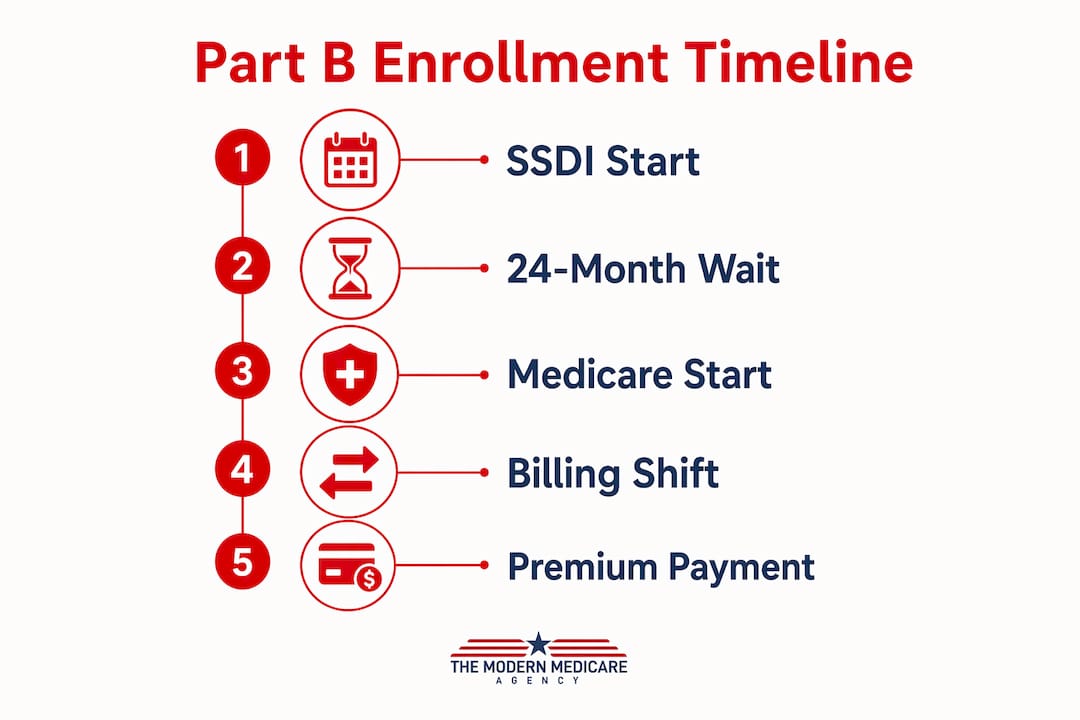 Part B Enrollment Timeline

1 SSDI Start

2 24-Month Wait

3 Medicare Start

4 Billing Shift

5 Premium Payment

THE MODERN MEDICARE
AGENCY